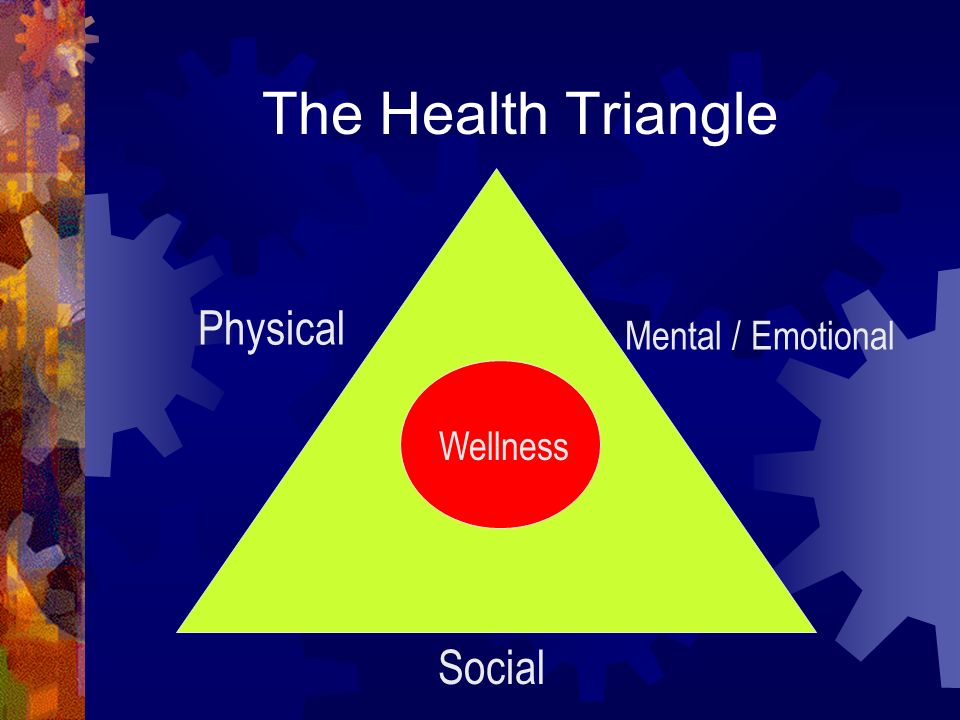 The Health Triangle

Physical

Mental / Emotional

Wellness

Social